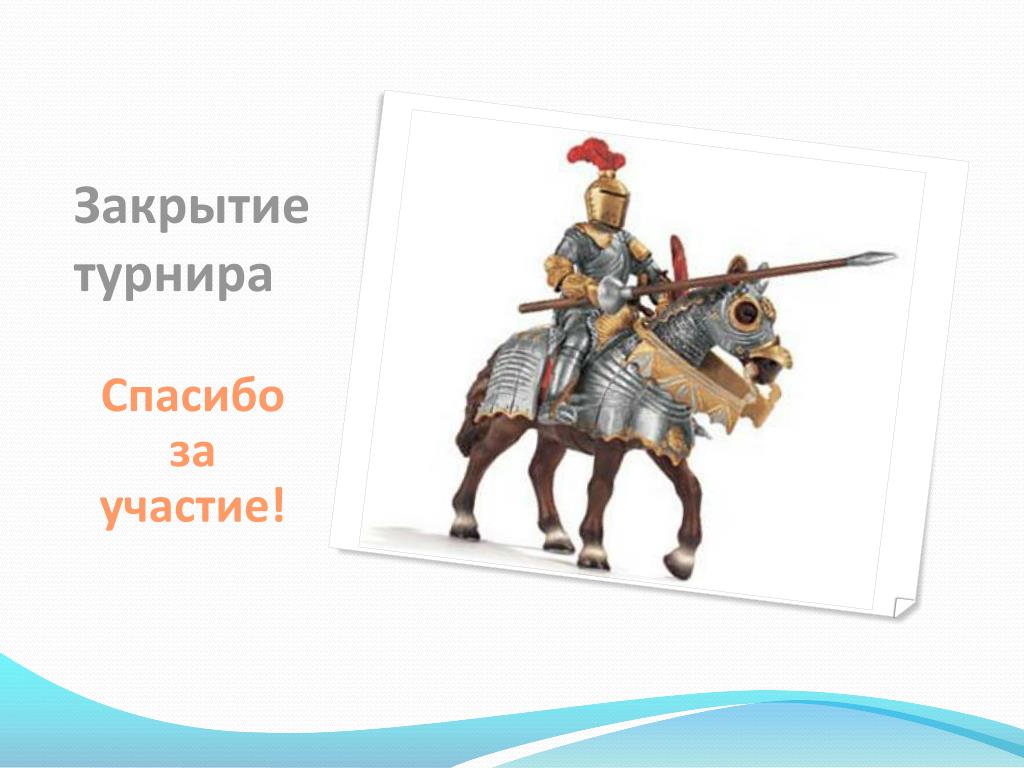 Закрытие турнира

Спасибо за участие!